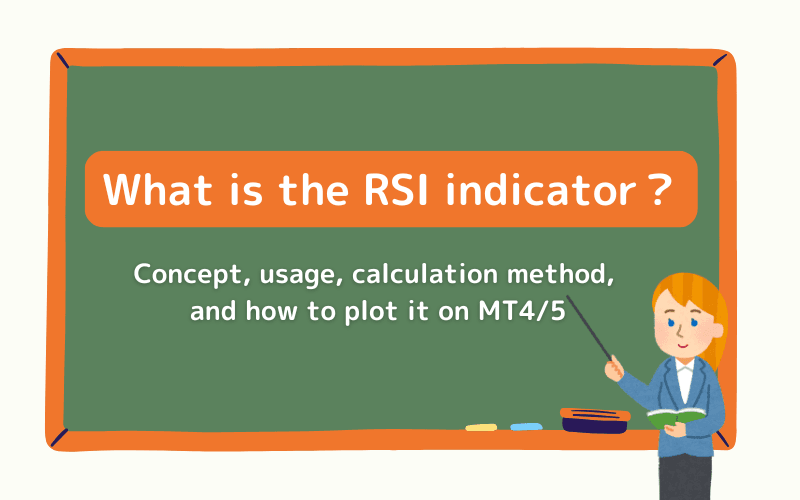 What is the RSI indicator？

Concept, usage, calculation method, and how to plot it on MT4/5